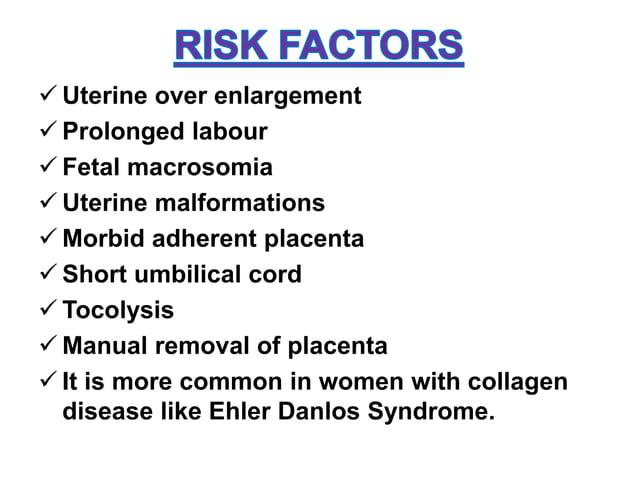 RISK FACTORS

✓ Uterine over enlargement
✓ Prolonged labour
✓ Fetal macrosomia
✓ Uterine malformations
✓ Morbid adherent placenta
✓ Short umbilical cord
✓ Tocolysis
✓ Manual removal of placenta
✓ It is more common in women with collagen disease like Ehler Danlos Syndrome.